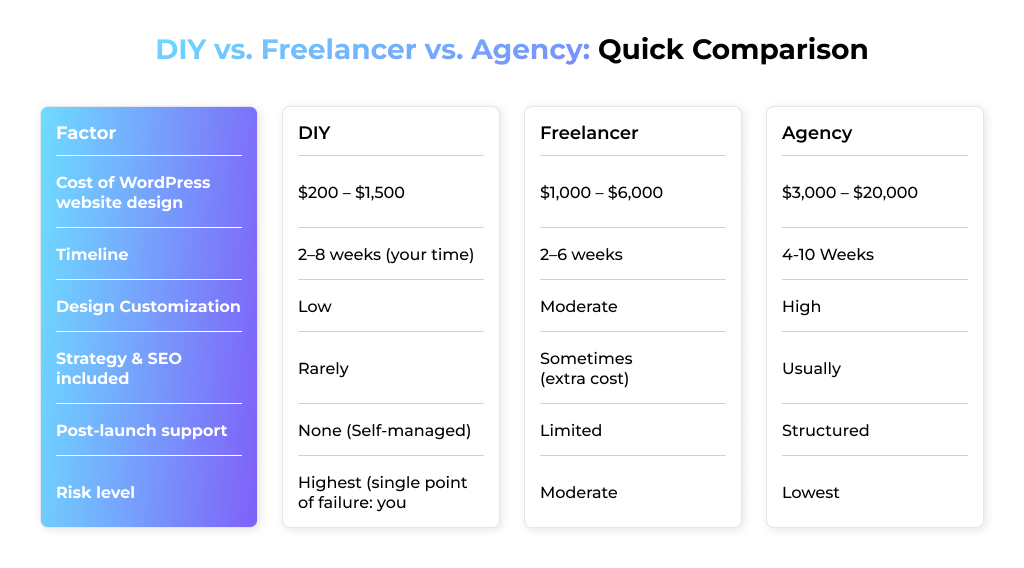 DIY vs. Freelancer vs. Agency: Quick Comparison

| Factor | DIY | Freelancer | Agency |
|---|---|---|---|
| Cost of WordPress website design | \$200 – \$1,500 | \$1,000 – \$6,000 | \$3,000 – \$20,000 |
| Timeline | 2–8 weeks (your time) | 2–6 weeks | 4-10 Weeks |
| Design Customization | Low | Moderate | High |
| Strategy & SEO included | Rarely | Sometimes (extra cost) | Usually |
| Post-launch support | None (Self-managed) | Limited | Structured |
| Risk level | Highest (single point of failure: you | Moderate | Lowest |